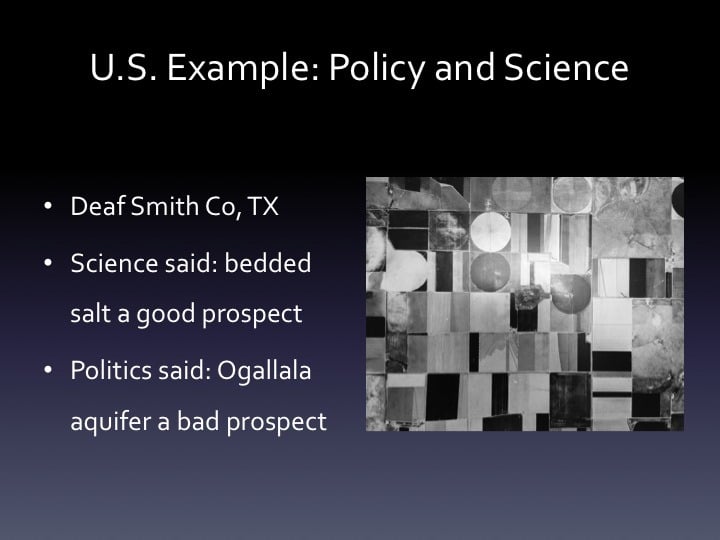 U.S. Example: Policy and Science

• Deaf Smith Co, TX

• Science said: bedded salt a good prospect

• Politics said: Ogallala aquifer a bad prospect